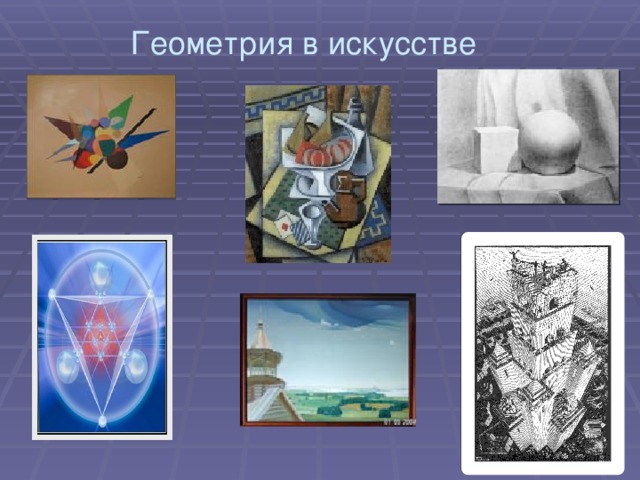 Геометрия в искусстве